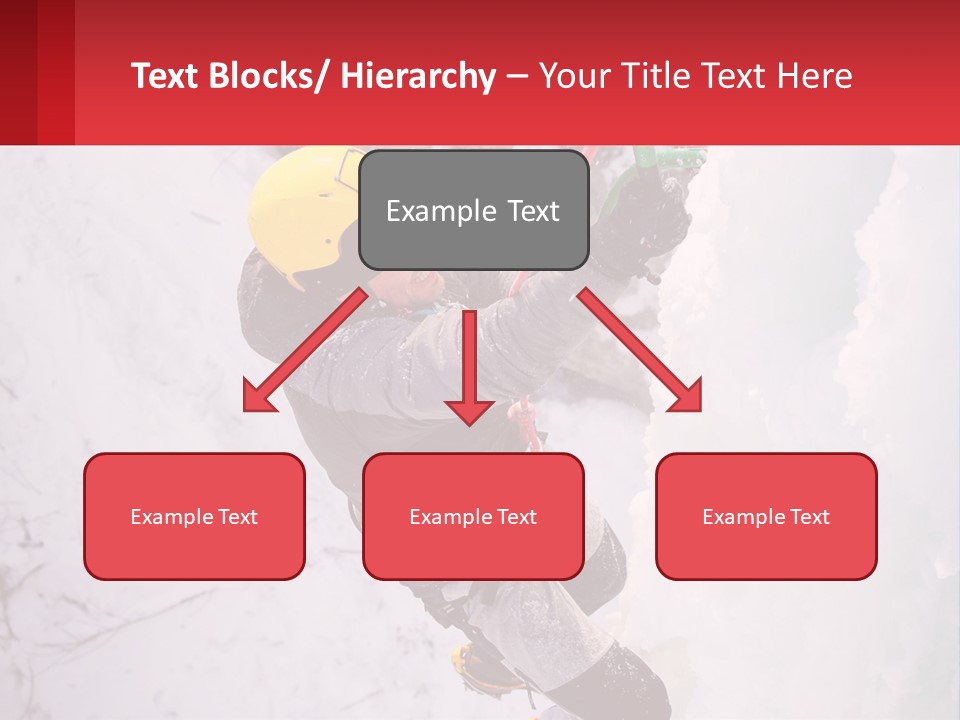 Text Blocks/ Hierarchy – Your Title Text Here

Example Text

Example Text

Example Text

Example Text